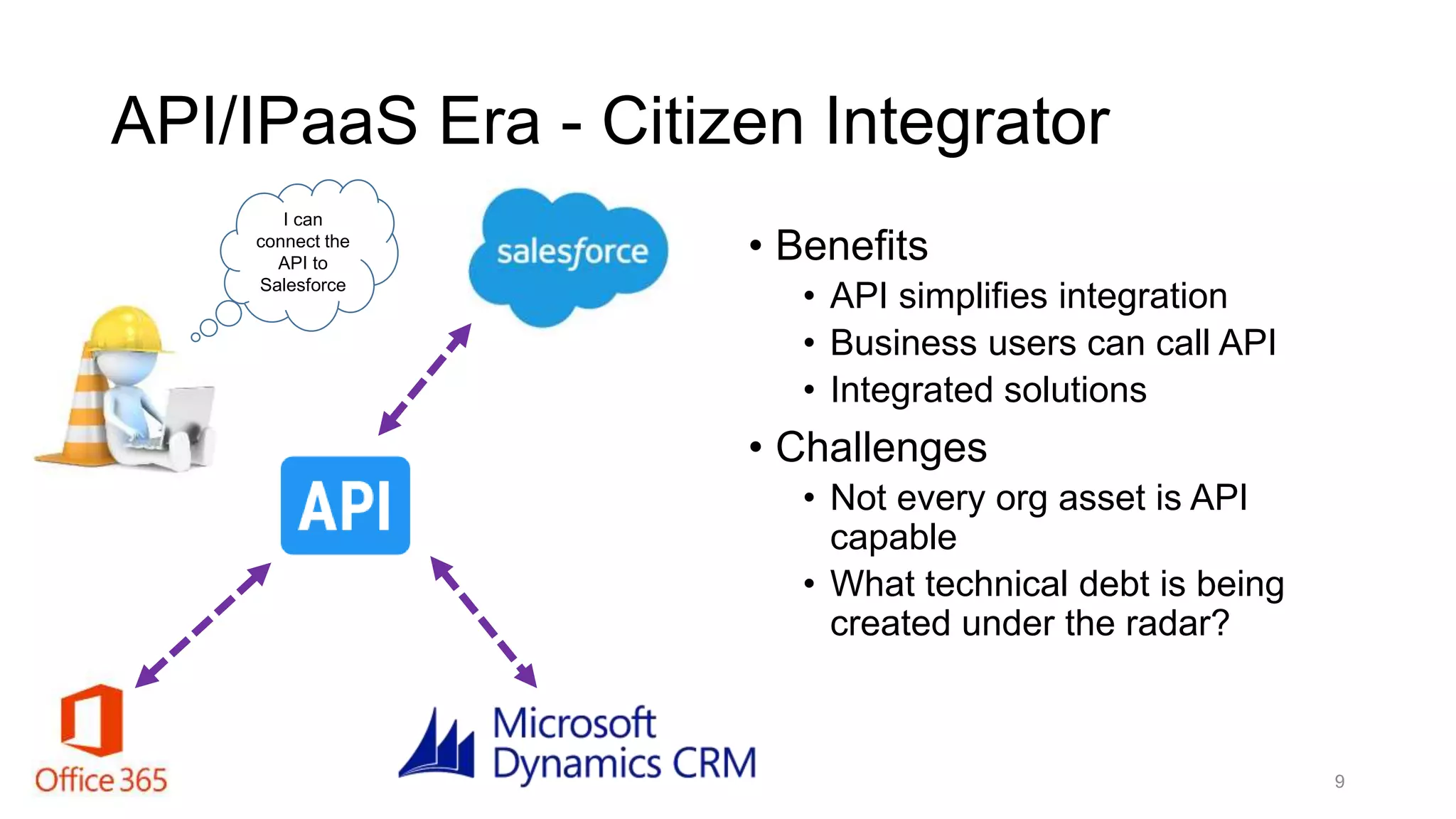 API/IPaaS Era - Citizen Integrator

I can connect the API to Salesforce

salesforce

API

Office 365

Microsoft Dynamics CRM

• Benefits
  • API simplifies integration
  • Business users can call API
  • Integrated solutions
• Challenges
  • Not every org asset is API capable
  • What technical debt is being created under the radar?

9